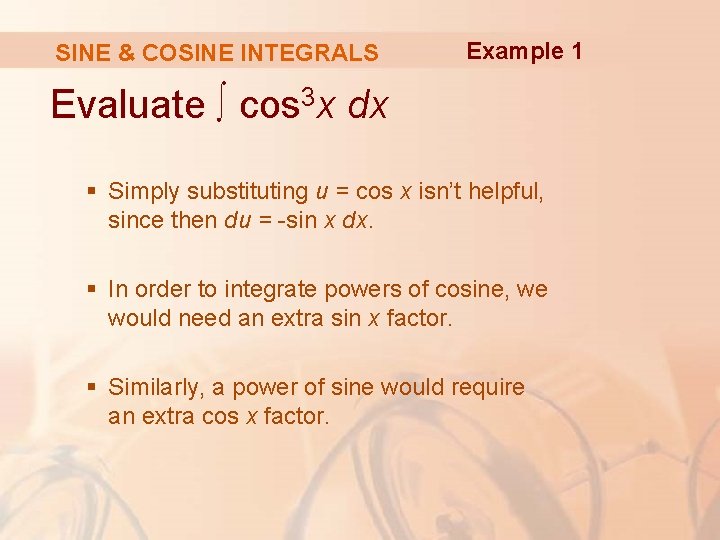 SINE & COSINE INTEGRALS

Example 1

Evaluate $\int \cos^3 x \, dx$

▪ Simply substituting $u = \cos x$ isn't helpful, since then $du = -\sin x \, dx$.

▪ In order to integrate powers of cosine, we would need an extra $\sin x$ factor.

▪ Similarly, a power of sine would require an extra $\cos x$ factor.